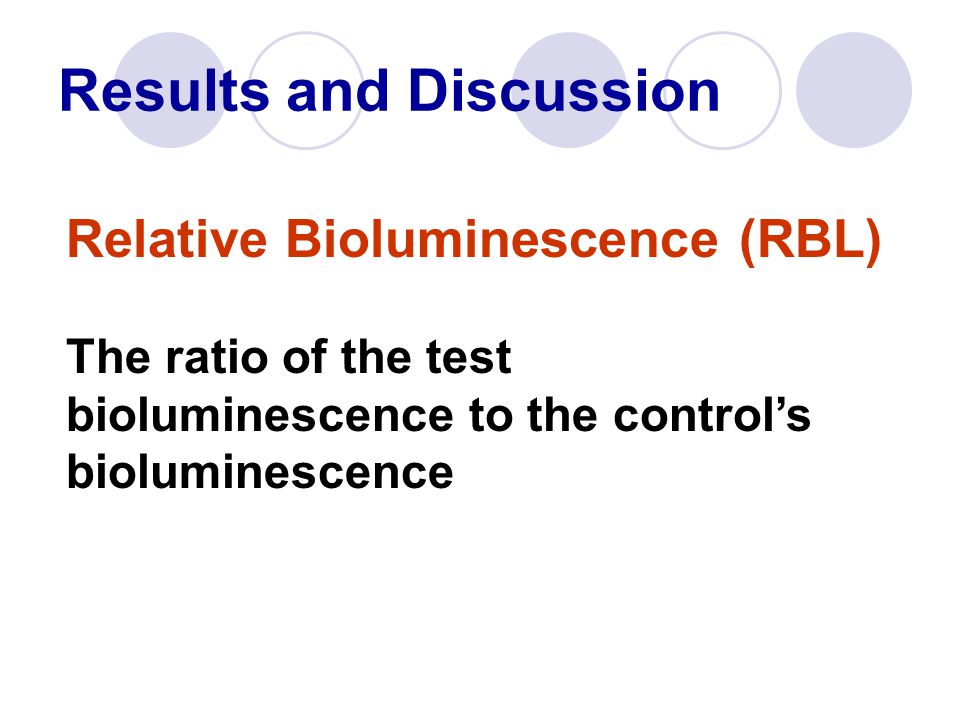 Results and Discussion

Relative Bioluminescence (RBL)

The ratio of the test bioluminescence to the control’s bioluminescence